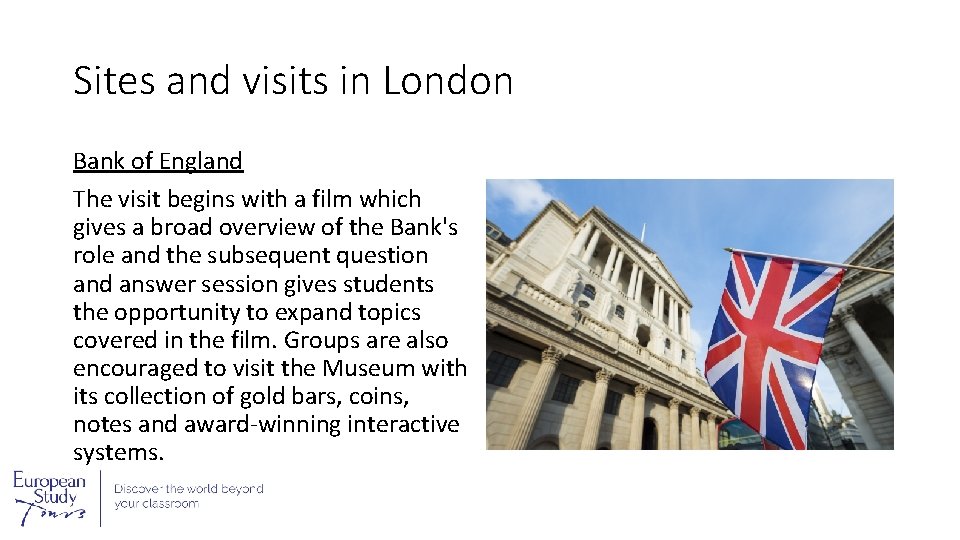 Sites and visits in London

Bank of England

The visit begins with a film which gives a broad overview of the Bank's role and the subsequent question and answer session gives students the opportunity to expand topics covered in the film. Groups are also encouraged to visit the Museum with its collection of gold bars, coins, notes and award-winning interactive systems.

European Study Tours

Discover the world beyond your classroom